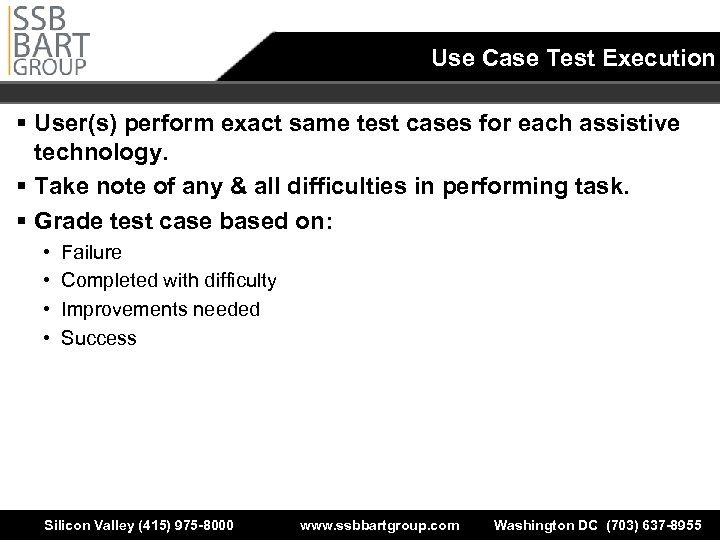 SSB BART GROUP

Use Case Test Execution

▪ User(s) perform exact same test cases for each assistive technology.

▪ Take note of any & all difficulties in performing task.

▪ Grade test case based on:

• Failure
• Completed with difficulty
• Improvements needed
• Success

Silicon Valley (415) 975-8000 www.ssbbartgroup.com Washington DC (703) 637-8955